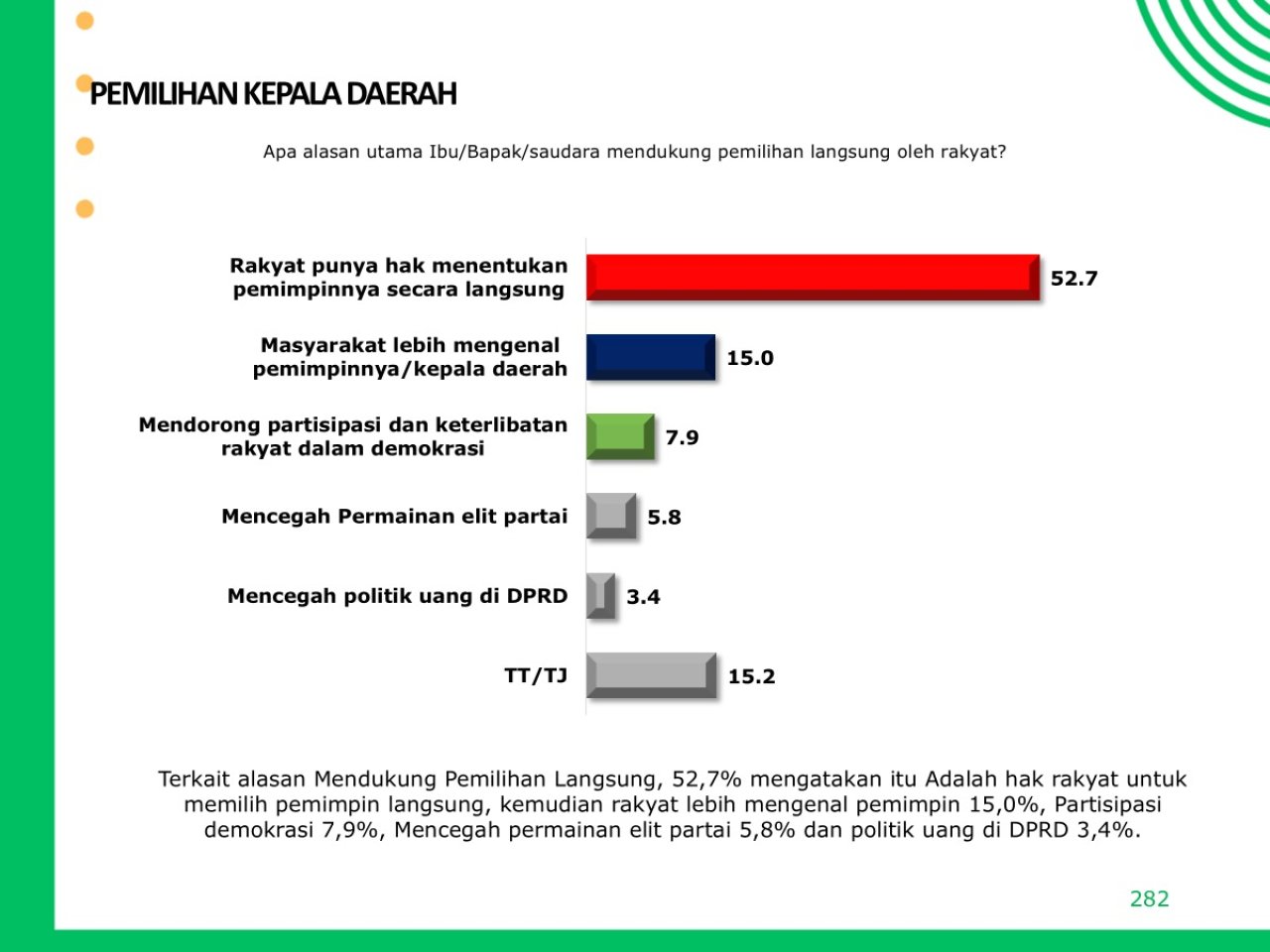 PEMILIHAN KEPALA DAERAH

Apa alasan utama Ibu/Bapak/saudara mendukung pemilihan langsung oleh rakyat?

Rakyat punya hak menentukan pemimpinnya secara langsung 52.7

Masyarakat lebih mengenal pemimpinnya/kepala daerah 15.0

Mendorong partisipasi dan keterlibatan rakyat dalam demokrasi 7.9

Mencegah Permainan elit partai 5.8

Mencegah politik uang di DPRD 3.4

TT/TJ 15.2

Terkait alasan Mendukung Pemilihan Langsung, 52,7% mengatakan itu Adalah hak rakyat untuk memilih pemimpin langsung, kemudian rakyat lebih mengenal pemimpin 15,0%, Partisipasi demokrasi 7,9%, Mencegah permainan elit partai 5,8% dan politik uang di DPRD 3,4%.

282